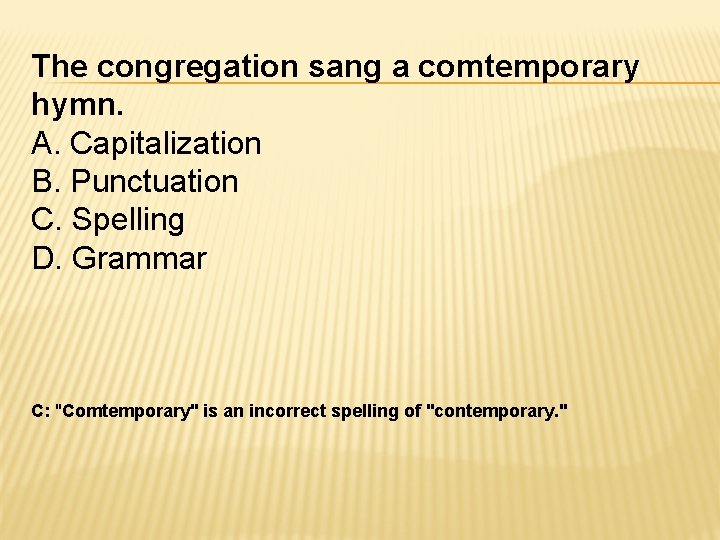 The congregation sang a comtemporary hymn.
A. Capitalization
B. Punctuation
C. Spelling
D. Grammar

C: "Comtemporary" is an incorrect spelling of "contemporary."